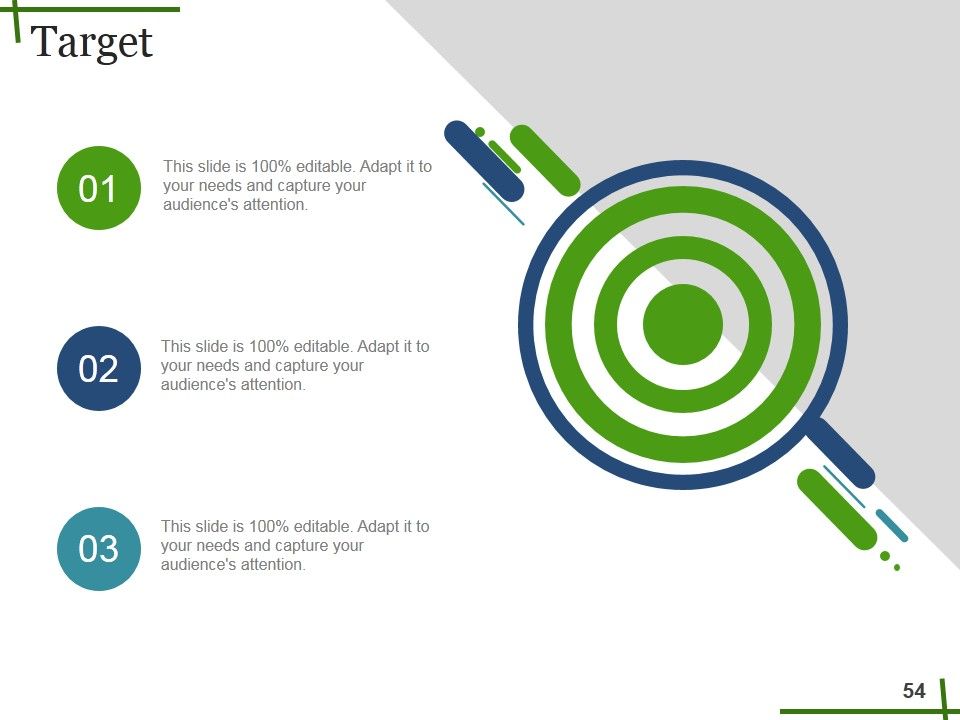 Target

01

This slide is 100% editable. Adapt it to your needs and capture your audience's attention.

02

This slide is 100% editable. Adapt it to your needs and capture your audience's attention.

03

This slide is 100% editable. Adapt it to your needs and capture your audience's attention.

54